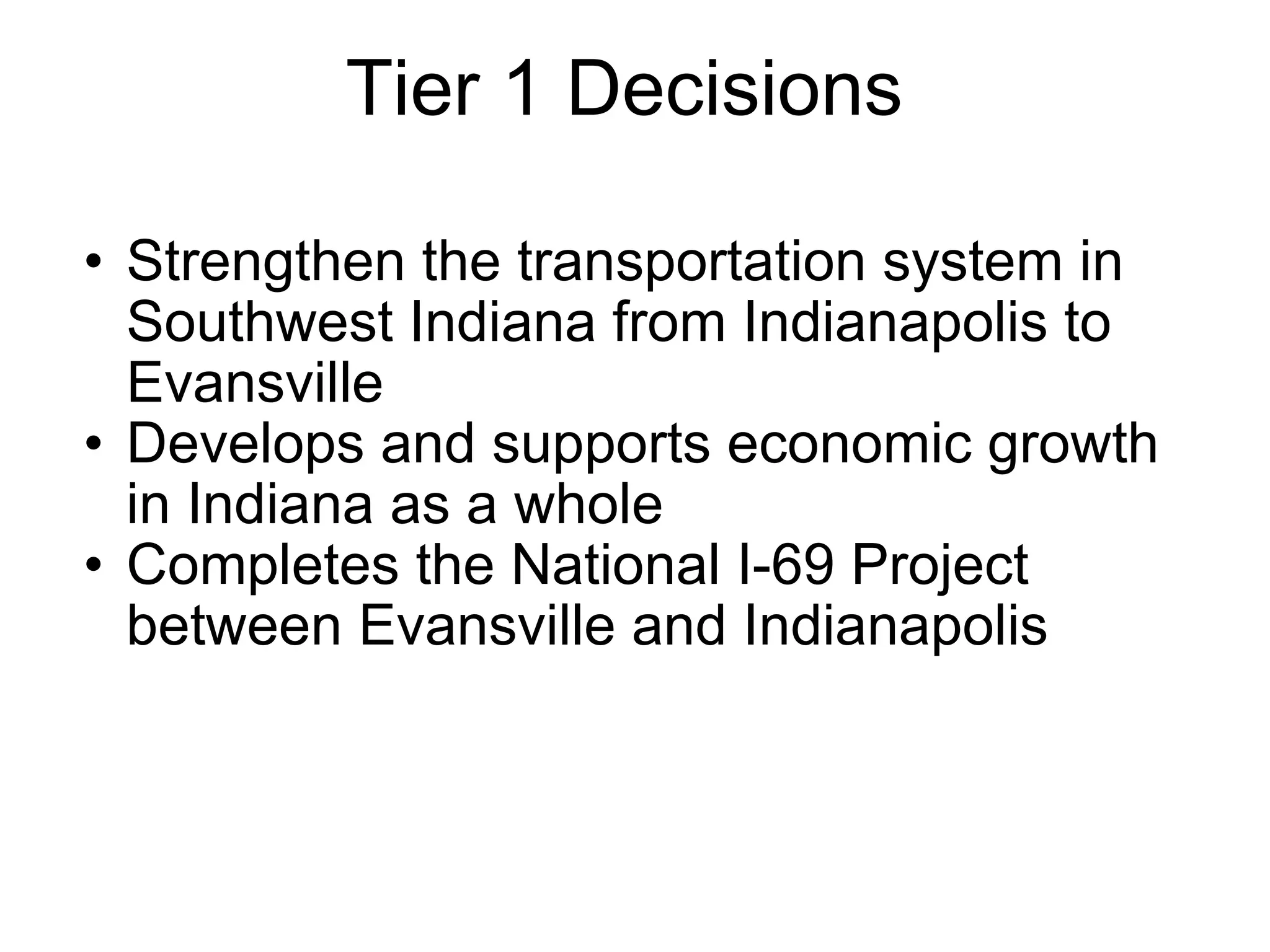 Tier 1 Decisions

• Strengthen the transportation system in Southwest Indiana from Indianapolis to Evansville
• Develops and supports economic growth in Indiana as a whole
• Completes the National I-69 Project between Evansville and Indianapolis